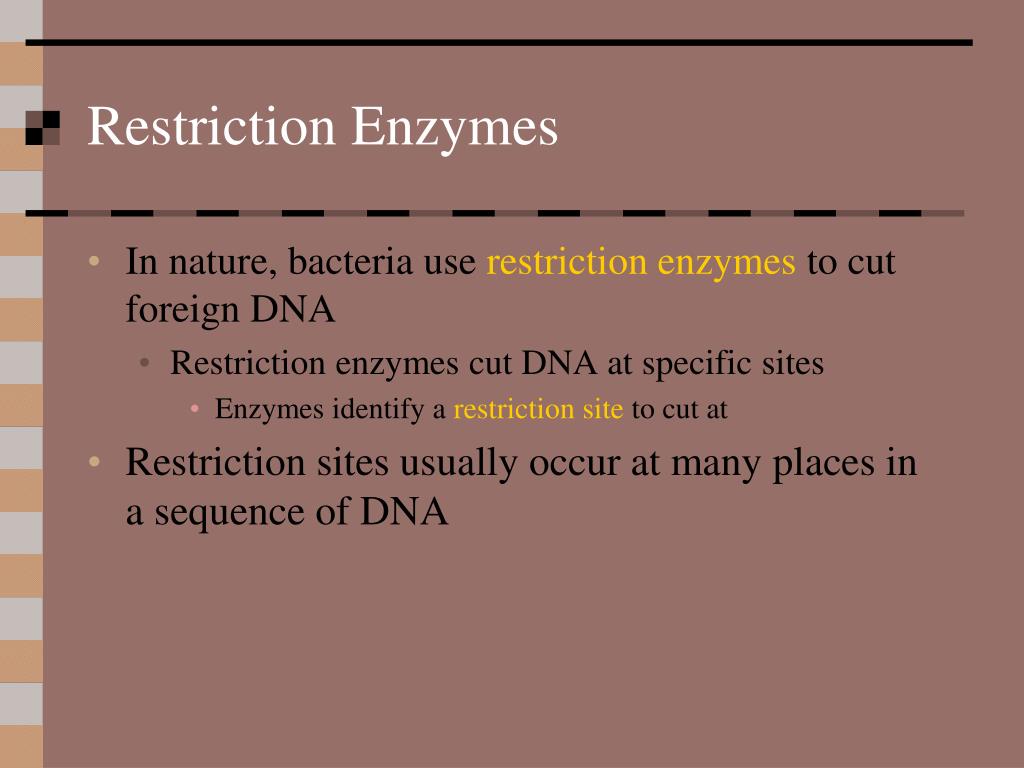 Restriction Enzymes

• In nature, bacteria use restriction enzymes to cut foreign DNA
  • Restriction enzymes cut DNA at specific sites
    • Enzymes identify a restriction site to cut at
• Restriction sites usually occur at many places in a sequence of DNA